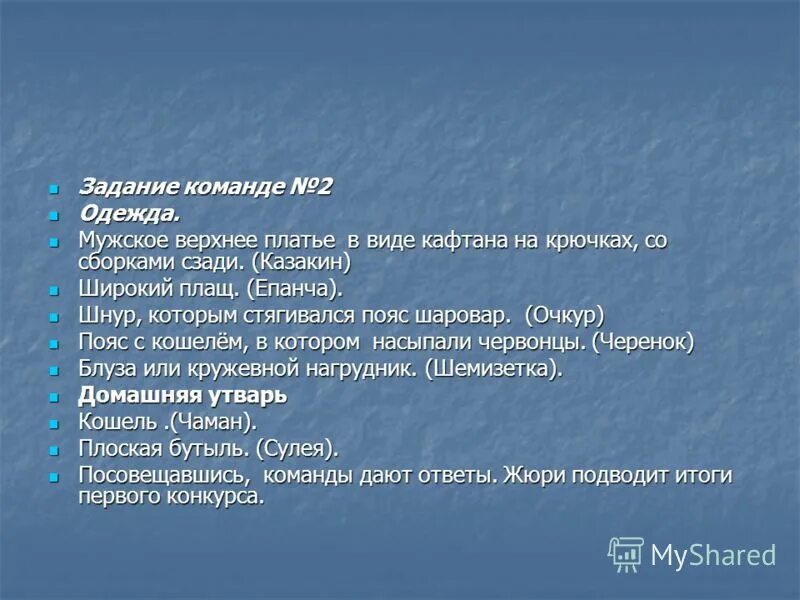 Задание команде №2

Одежда.

Мужское верхнее платье в виде кафтана на крючках, со сборками сзади. (Казакин)

Широкий плащ. (Епанча).

Шнур, которым стягивался пояс шаровар. (Очкур)

Пояс с кошелём, в котором насыпали червонцы. (Черенок)

Блуза или кружевной нагрудник. (Шемизетка).

Домашняя утварь

Кошель .(Чаман).

Плоская бутыль. (Сулея).

Посовещавшись, команды дают ответы. Жюри подводит итоги первого конкурса.

MyShared